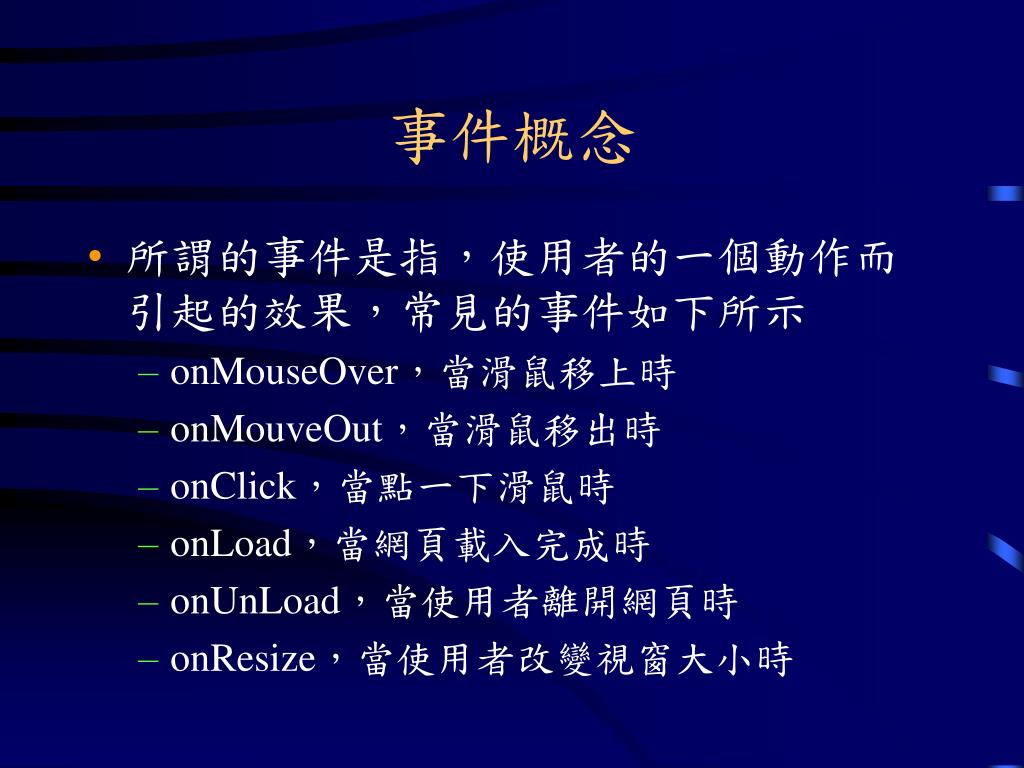 事件概念

• 所謂的事件是指，使用者的一個動作而引起的效果，常見的事件如下所示
– onMouseOver，當滑鼠移上時
– onMouveOut，當滑鼠移出時
– onClick，當點一下滑鼠時
– onLoad，當網頁載入完成時
– onUnLoad，當使用者離開網頁時
– onResize，當使用者改變視窗大小時